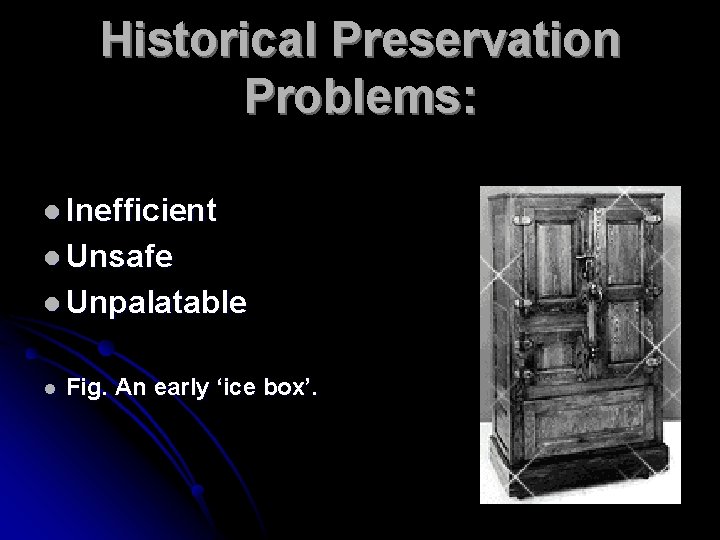 Historical Preservation Problems:

- Inefficient
- Unsafe
- Unpalatable

- Fig. An early ‘ice box’.